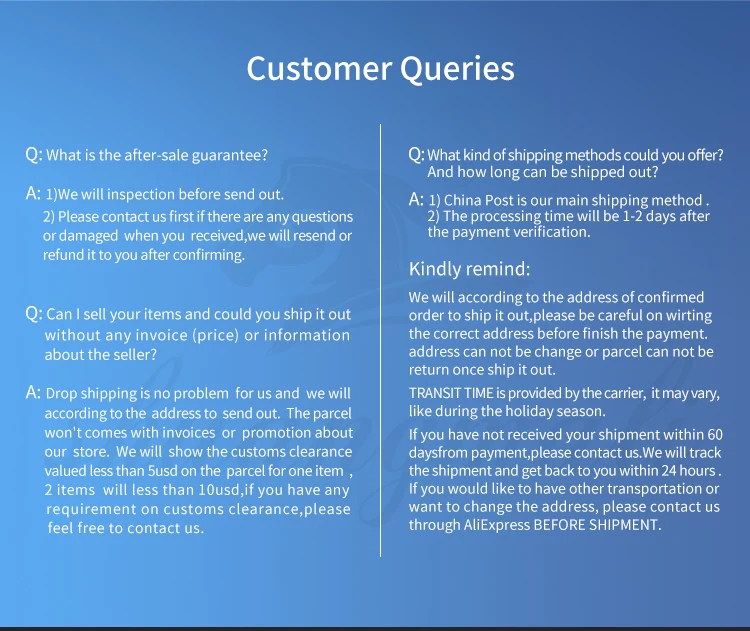 Customer Queries

Q: What is the after-sale guarantee?

A: 1)We will inspection before send out.
2) Please contact us first if there are any questions or damaged when you received,we will resend or refund it to you after confirming.

Q: Can I sell your items and could you ship it out without any invoice (price) or information about the seller?

A: Drop shipping is no problem for us and we will according to the address to send out. The parcel won't comes with invoices or promotion about our store. We will show the customs clearance valued less than 5usd on the parcel for one item , 2 items will less than 10usd,if you have any requirement on customs clearance,please feel free to contact us.

Q: What kind of shipping methods could you offer? And how long can be shipped out?

A: 1) China Post is our main shipping method .
2) The processing time will be 1-2 days after the payment verification.

Kindly remind:

We will according to the address of confirmed order to ship it out,please be careful on wirting the correct address before finish the payment. address can not be change or parcel can not be return once ship it out.

TRANSIT TIME is provided by the carrier, it may vary, like during the holiday season.

If you have not received your shipment within 60 daysfrom payment,please contact us.We will track the shipment and get back to you within 24 hours . If you would like to have other transportation or want to change the address, please contact us through AliExpress BEFORE SHIPMENT.